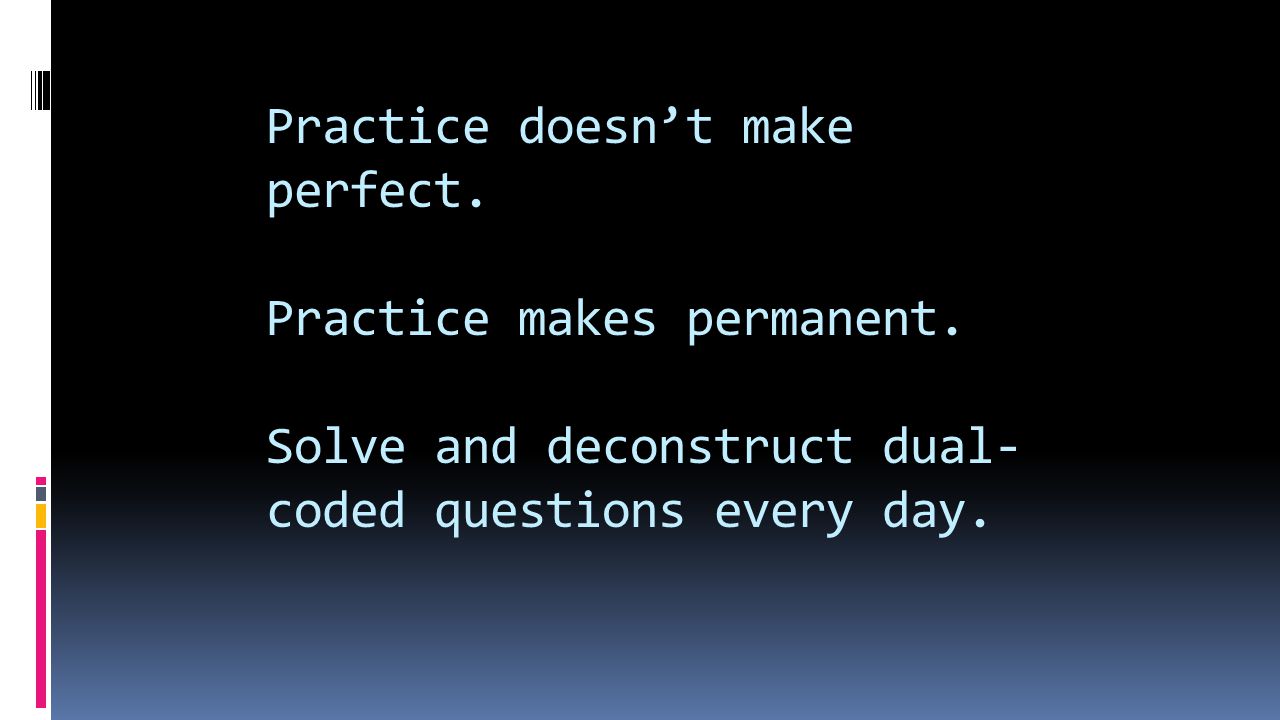 Practice doesn’t make perfect.

Practice makes permanent.

Solve and deconstruct dual-coded questions every day.